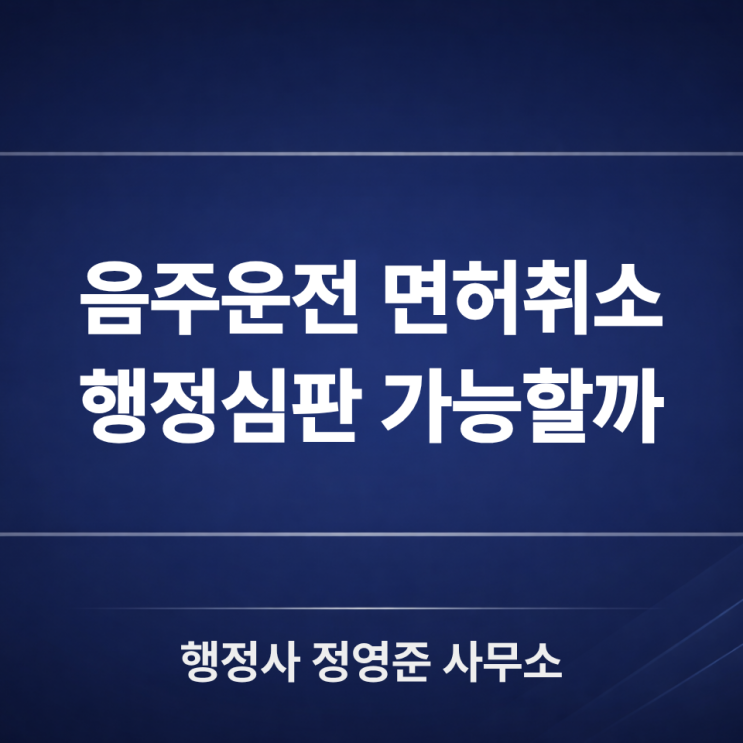 음주운전 면허취소
행정심판 가능할까

행정사 정영준 사무소